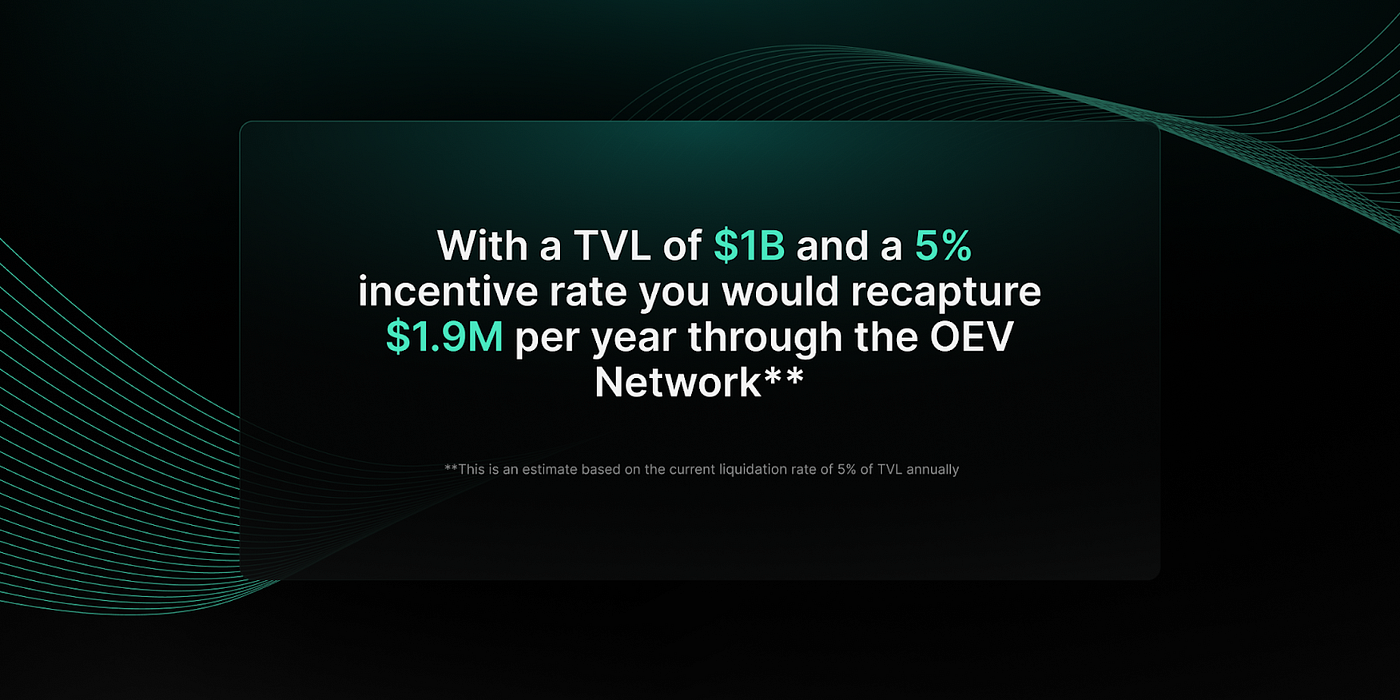 With a TVL of \$1B and a 5% incentive rate you would recapture \$1.9M per year through the OEV Network**

**This is an estimate based on the current liquidation rate of 5% of TVL annually